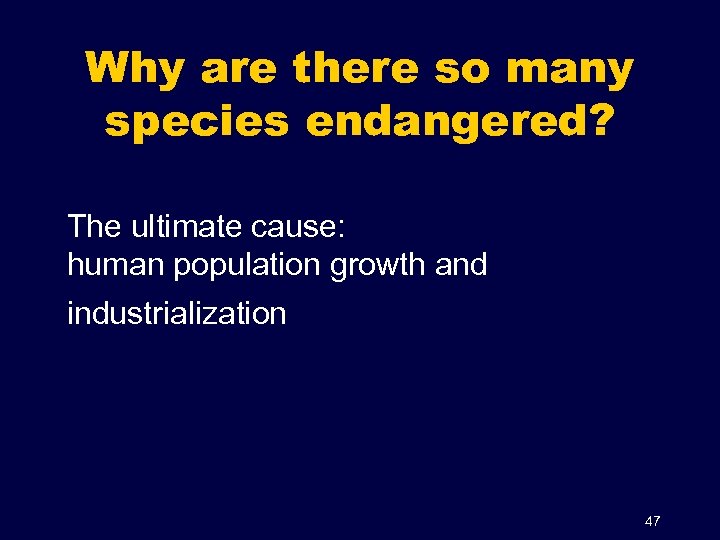 Why are there so many species endangered?

The ultimate cause:
human population growth and industrialization

47